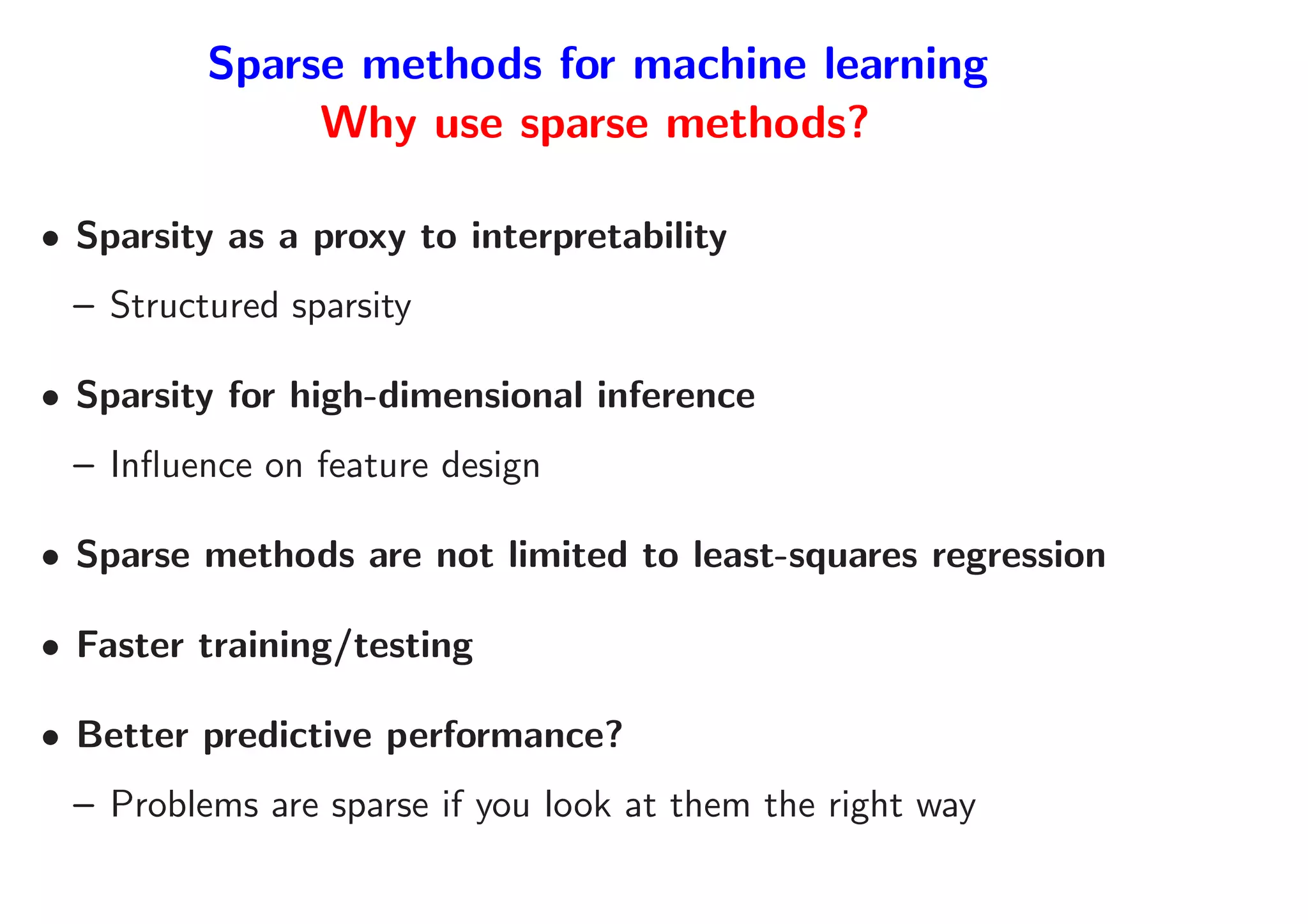 Sparse methods for machine learning
Why use sparse methods?

• Sparsity as a proxy to interpretability

– Structured sparsity

• Sparsity for high-dimensional inference

– Influence on feature design

• Sparse methods are not limited to least-squares regression

• Faster training/testing

• Better predictive performance?

– Problems are sparse if you look at them the right way